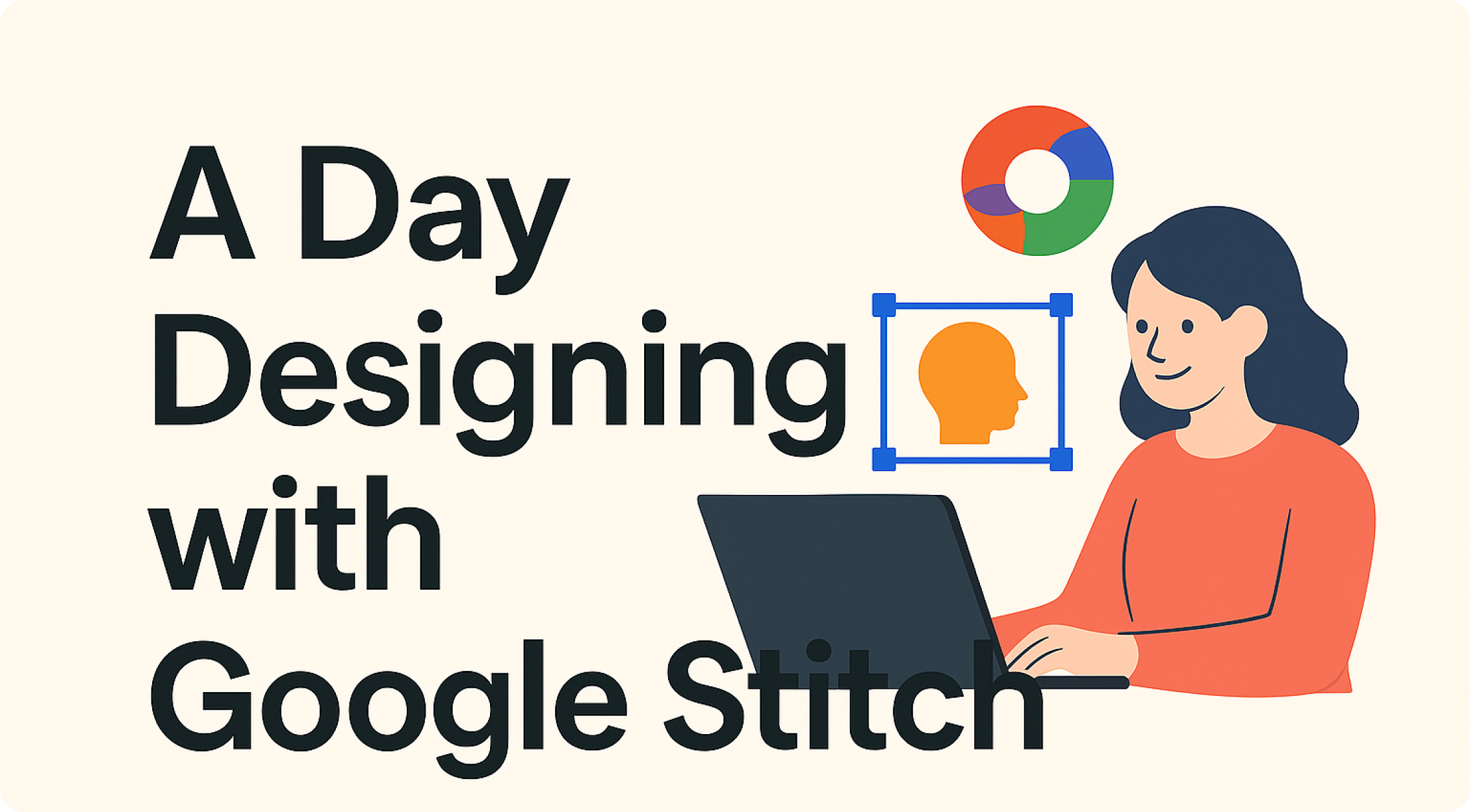 A Day Designing with Google Stitch